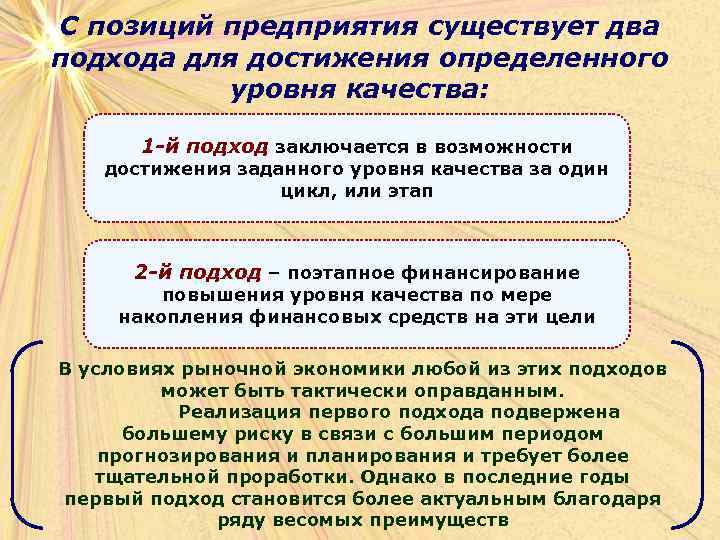 С позиций предприятия существует два подхода для достижения определенного уровня качества:

1-й подход заключается в возможности достижения заданного уровня качества за один цикл, или этап

2-й подход – поэтапное финансирование повышения уровня качества по мере накопления финансовых средств на эти цели

В условиях рыночной экономики любой из этих подходов может быть тактически оправданным.

Реализация первого подхода подвержена большему риску в связи с большим периодом прогнозирования и планирования и требует более тщательной проработки. Однако в последние годы первый подход становится более актуальным благодаря ряду весомых преимуществ